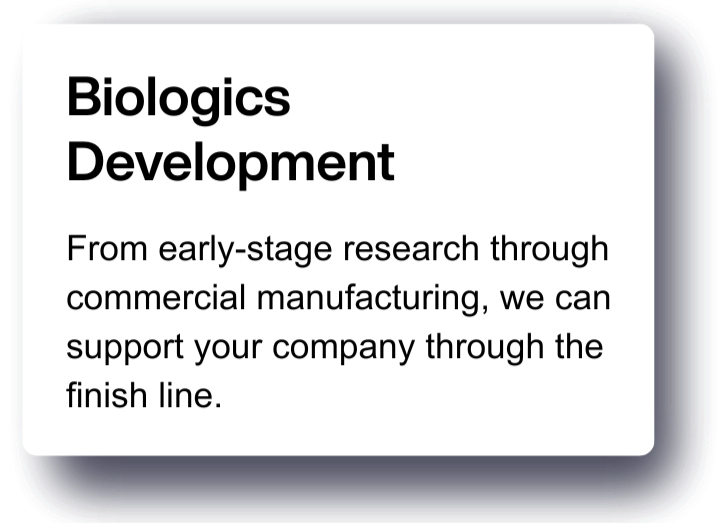 Biologics Development

From early-stage research through commercial manufacturing, we can support your company through the finish line.